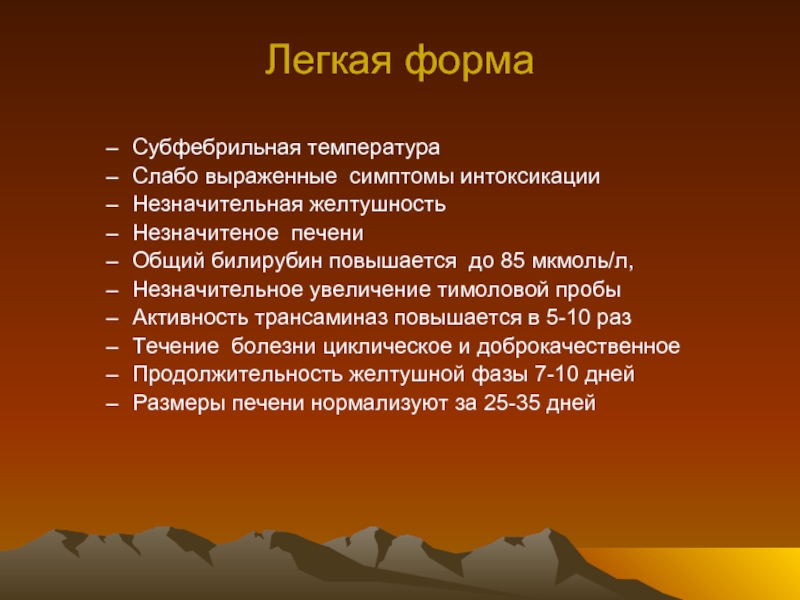 Легкая форма

– Субфебрильная температура
– Слабо выраженные симптомы интоксикации
– Незначительная желтушность
– Незначитеное печени
– Общий билирубин повышается до 85 мкмоль/л,
– Незначительное увеличение тимоловой пробы
– Активность трансаминаз повышается в 5-10 раз
– Течение болезни циклическое и доброкачественное
– Продолжительность желтушной фазы 7-10 дней
– Размеры печени нормализуют за 25-35 дней